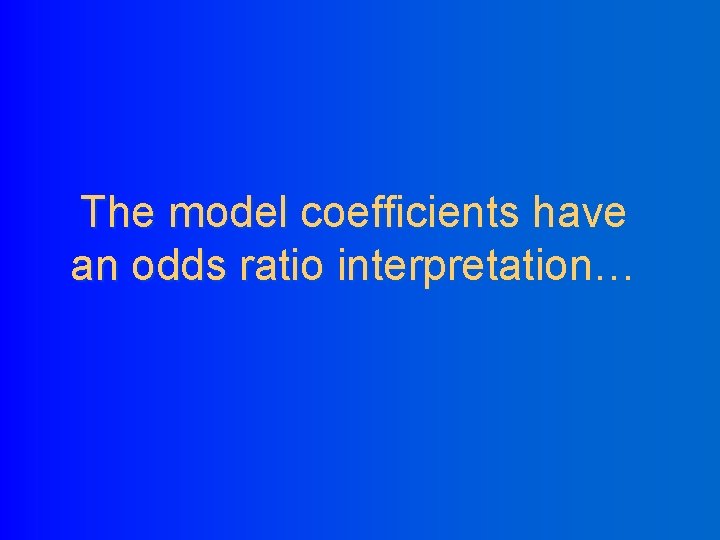 The model coefficients have an odds ratio interpretation…